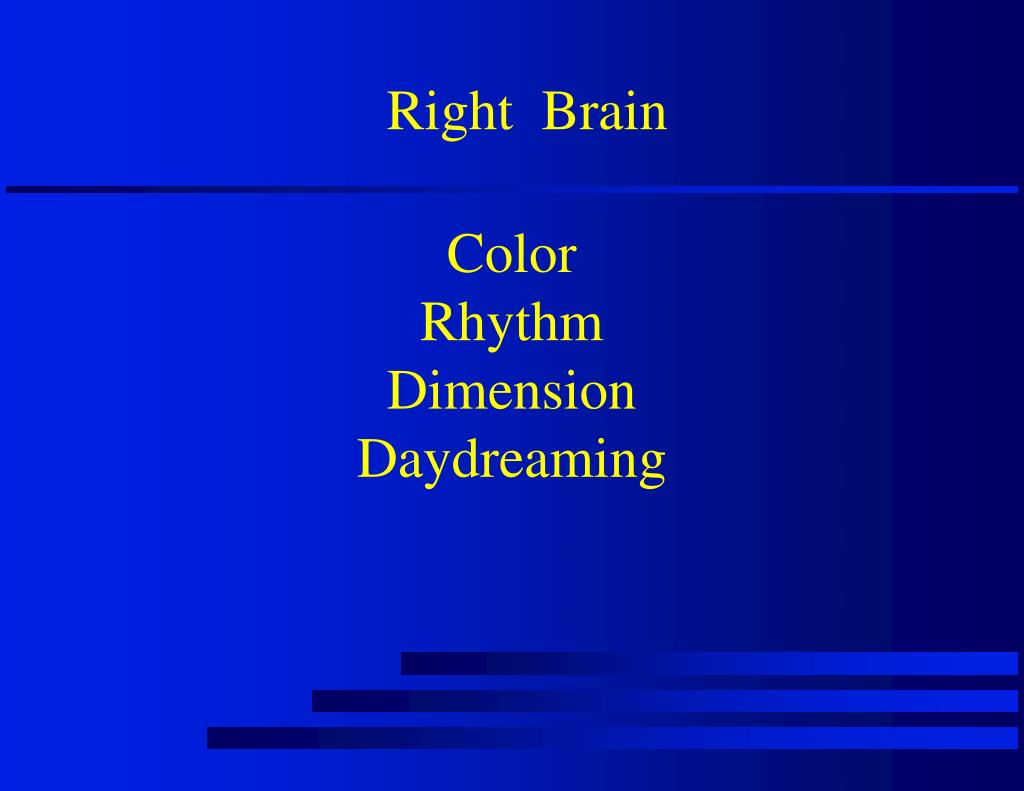 Right Brain

Color
Rhythm
Dimension
Daydreaming